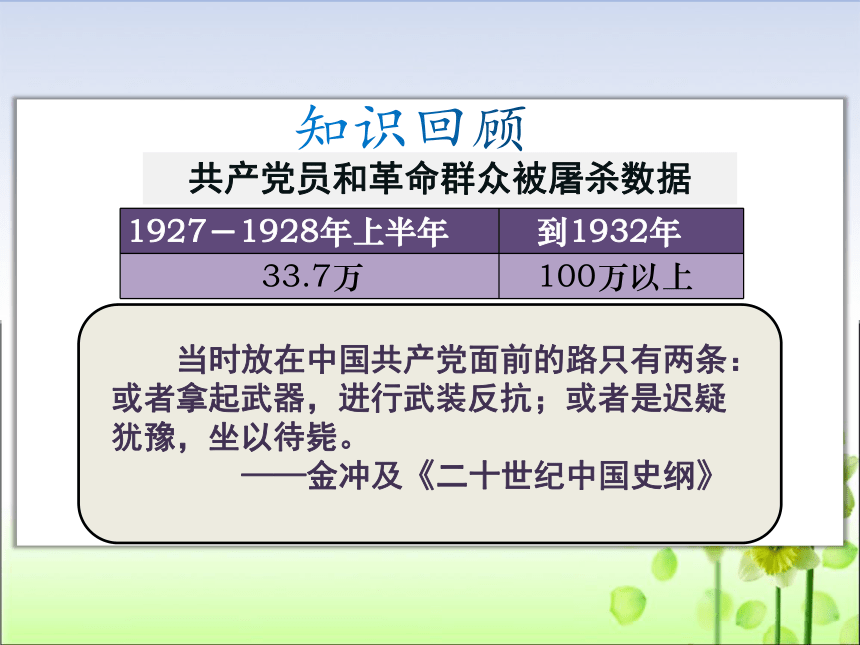 知识回顾

共产党员和革命群众被屠杀数据

| 1927－1928年上半年 | 到1932年 |
|---|---|
| 33.7万 | 100万以上 |

当时放在中国共产党面前的路只有两条：或者拿起武器，进行武装反抗；或者是迟疑犹豫，坐以待毙。

——金冲及《二十世纪中国史纲》